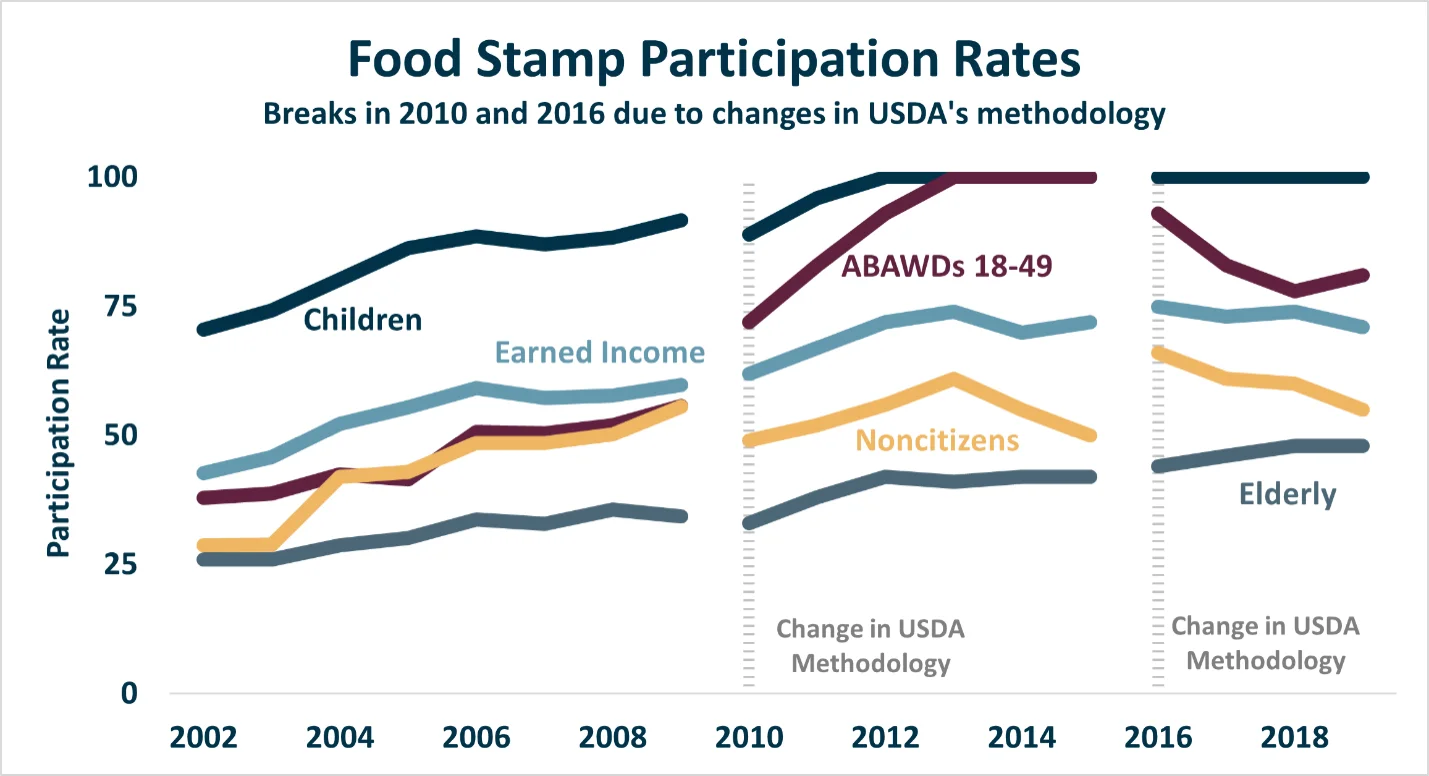 Food Stamp Participation Rates

Breaks in 2010 and 2016 due to changes in USDA's methodology

Participation Rate

100
75
50
25
0

Children
Earned Income
ABAWDs 18-49
Noncitizens
Elderly

Change in USDA Methodology

Change in USDA Methodology

2002
2004
2006
2008
2010
2012
2014
2016
2018